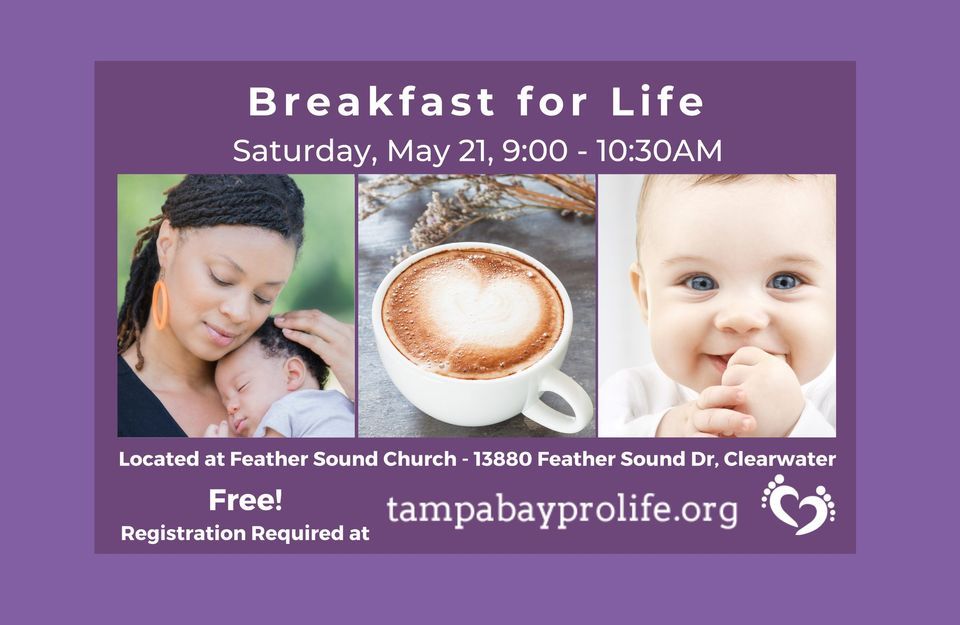 Breakfast for Life
Saturday, May 21, 9:00 - 10:30AM

Located at Feather Sound Church - 13880 Feather Sound Dr, Clearwater

Free!
Registration Required at

tampabayprolife.org